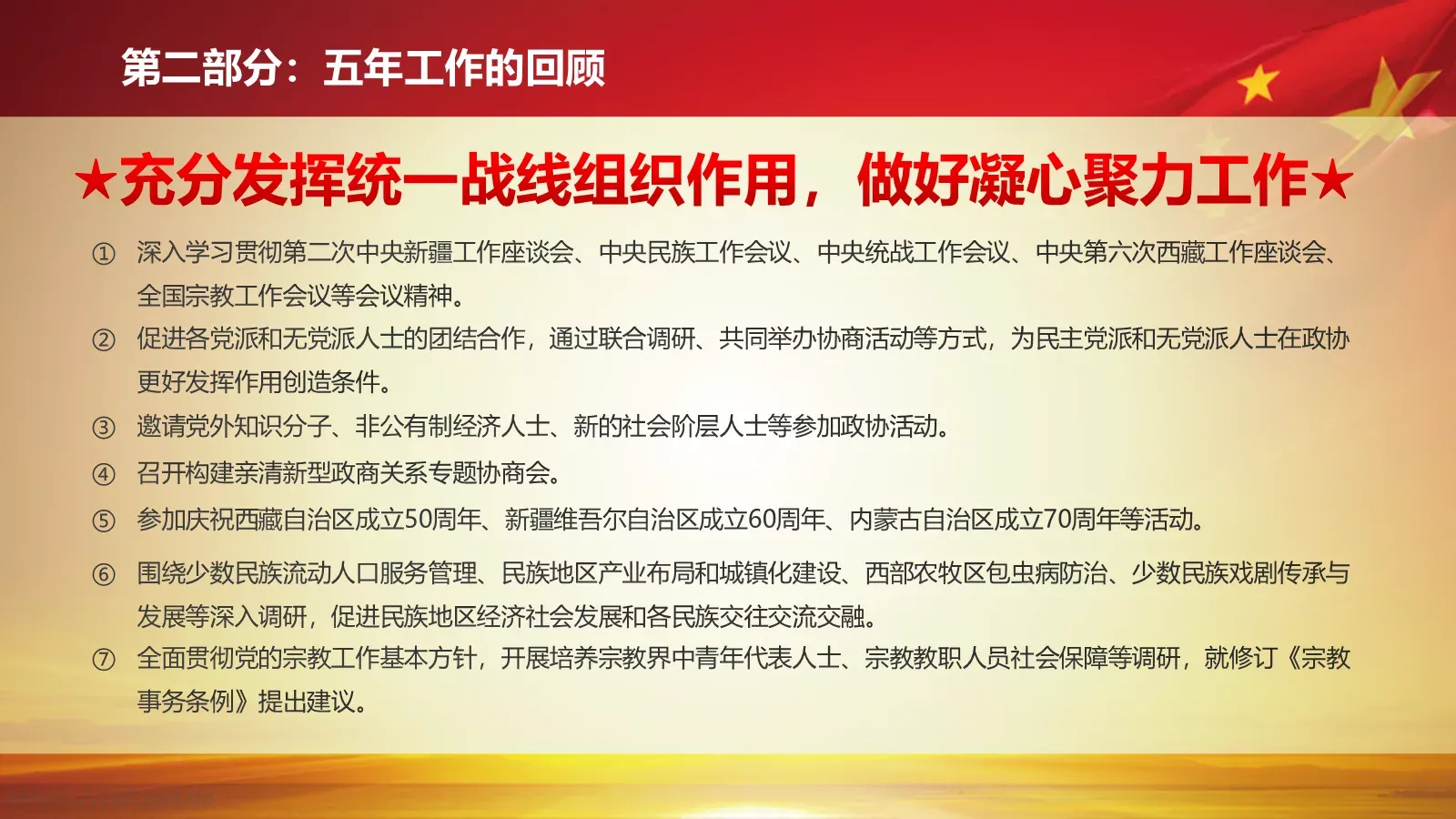 第二部分：五年工作的回顾

★充分发挥统一战线组织作用，做好凝心聚力工作★

① 深入学习贯彻第二次中央新疆工作座谈会、中央民族工作会议、中央统战工作会议、中央第六次西藏工作座谈会、全国宗教工作会议等会议精神。

② 促进各党派和无党派人士的团结合作，通过联合调研、共同举办协商活动等方式，为民主党派和无党派人士在政协更好发挥作用创造条件。

③ 邀请党外知识分子、非公有制经济人士、新的社会阶层人士等参加政协活动。

④ 召开构建亲清新型政商关系专题协商会。

⑤ 参加庆祝西藏自治区成立50周年、新疆维吾尔自治区成立60周年、内蒙古自治区成立70周年等活动。

⑥ 围绕少数民族流动人口服务管理、民族地区产业布局和城镇化建设、西部农牧区包虫病防治、少数民族戏剧传承与发展等深入调研，促进民族地区经济社会发展和各民族交往交流交融。

⑦ 全面贯彻党的宗教工作基本方针，开展培养宗教界中青年代表人士、宗教教职人员社会保障等调研，就修订《宗教事务条例》提出建议。